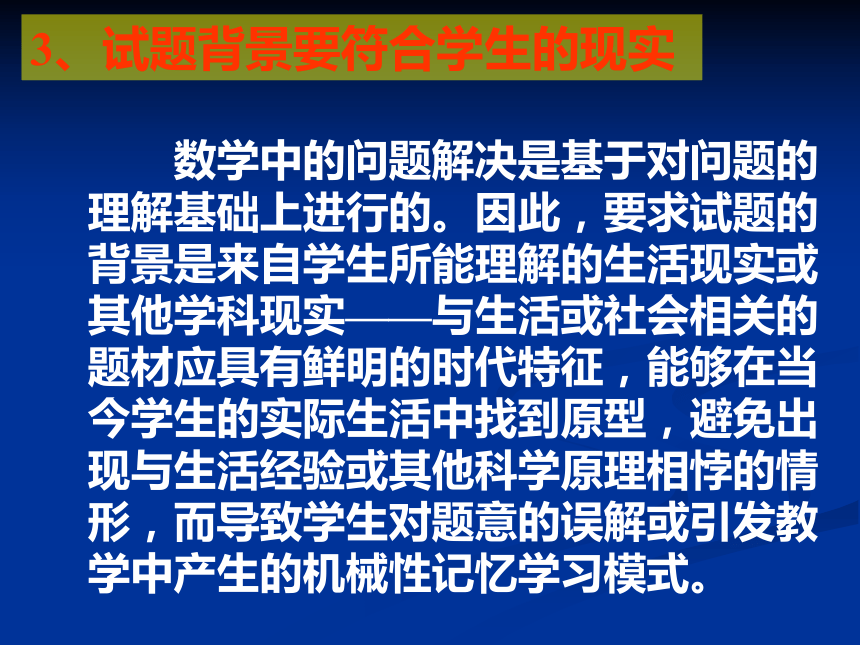 3、试题背景要符合学生的现实

数学中的问题解决是基于对问题的理解基础上进行的。因此，要求试题的背景是来自学生所能理解的生活现实或其他学科现实——与生活或社会相关的题材应具有鲜明的时代特征，能够在当今学生的实际生活中找到原型，避免出现与生活经验或其他科学原理相悖的情形，而导致学生对题意的误解或引发教学中产生的机械性记忆学习模式。